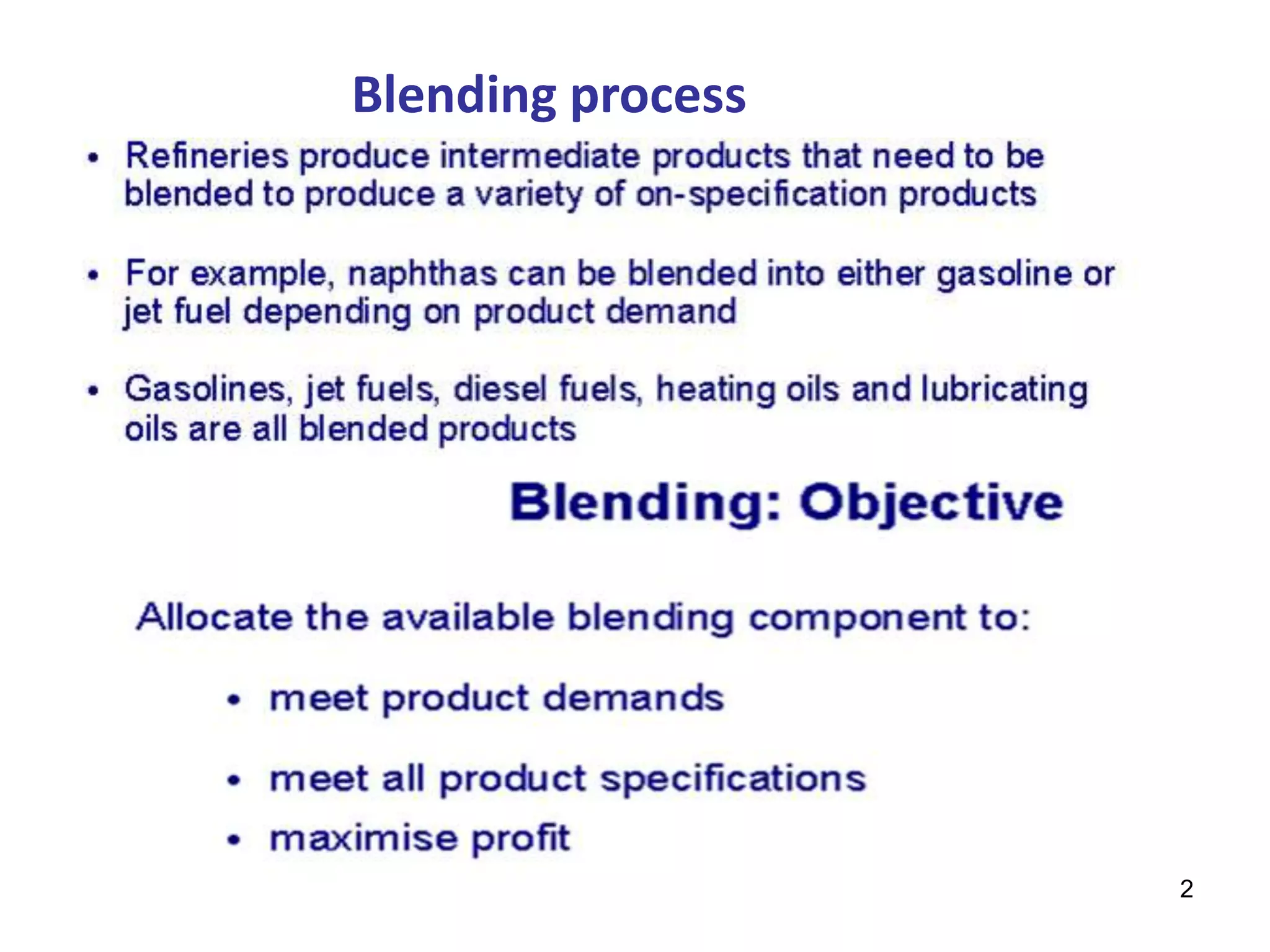 Blending process

• Refineries produce intermediate products that need to be blended to produce a variety of on-specification products

• For example, naphthas can be blended into either gasoline or jet fuel depending on product demand

• Gasolines, jet fuels, diesel fuels, heating oils and lubricating oils are all blended products

Blending: Objective

Allocate the available blending component to:

• meet product demands

• meet all product specifications

• maximise profit

2